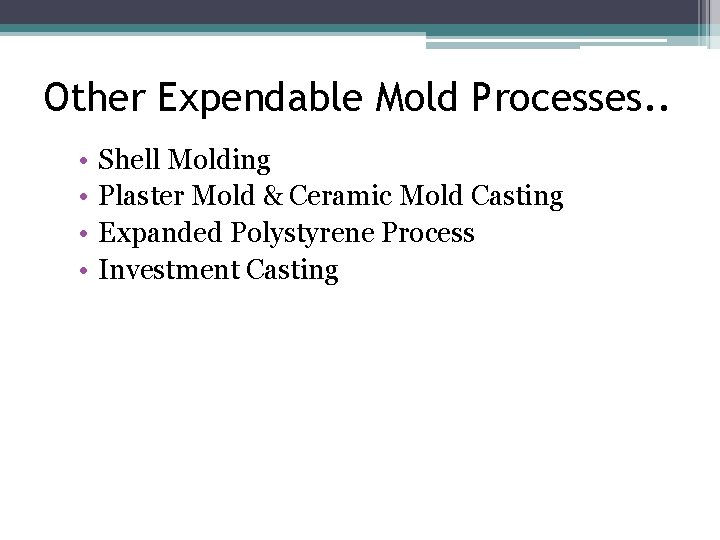 Other Expendable Mold Processes..

• Shell Molding
• Plaster Mold & Ceramic Mold Casting
• Expanded Polystyrene Process
• Investment Casting